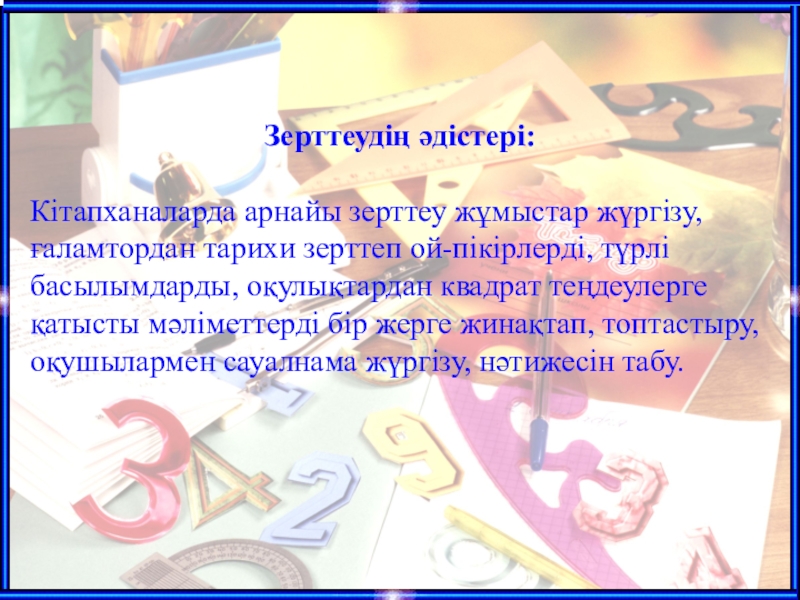 Зерттеудің әдістері:

Кітапханаларда арнайы зерттеу жұмыстар жүргізу, ғаламтордан тарихи зерттеп ой-пікірлерді, түрлі басылымдарды, оқулықтардан квадрат теңдеулерге қатысты мәліметтерді бір жерге жинақтап, топтастыру, оқушылармен сауалнама жүргізу, нәтижесін табу.